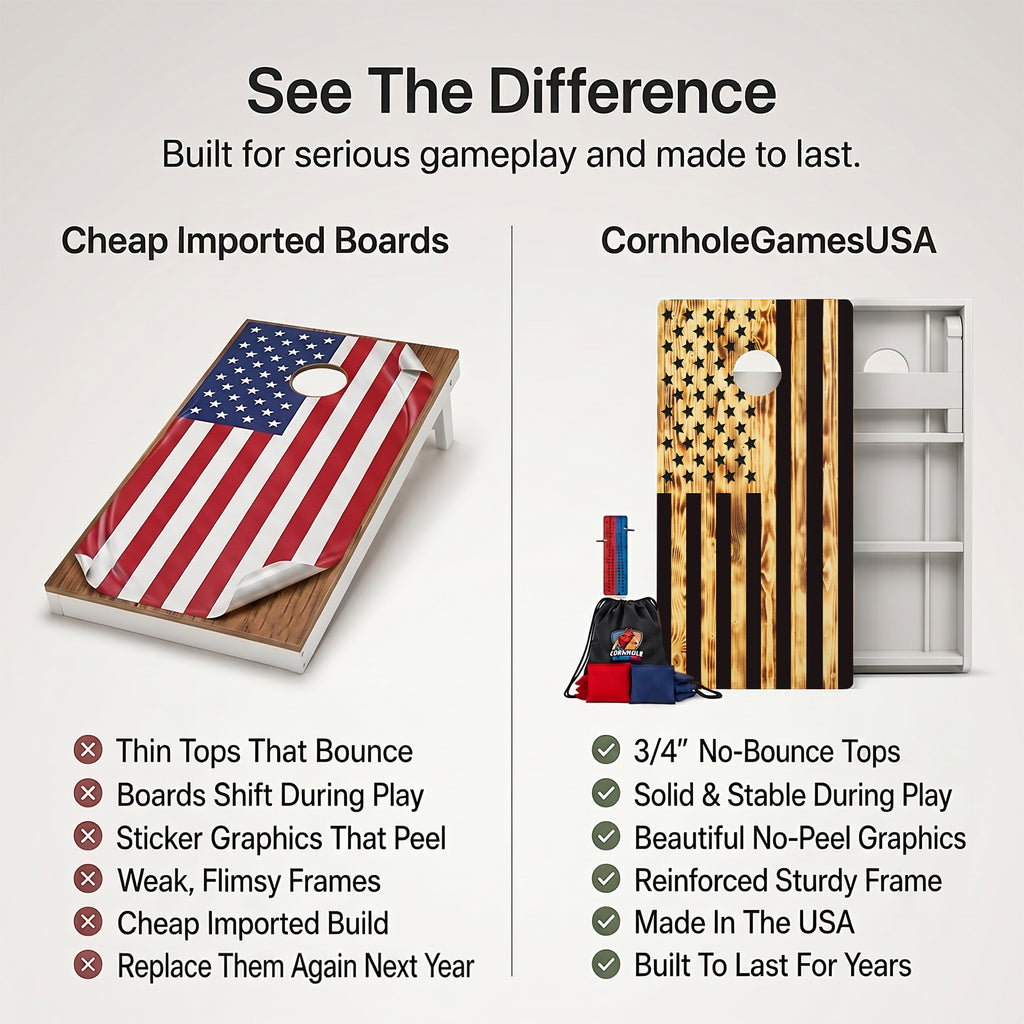 See The Difference

Built for serious gameplay and made to last.

Cheap Imported Boards

Thin Tops That Bounce
Boards Shift During Play
Sticker Graphics That Peel
Weak, Flimsy Frames
Cheap Imported Build
Replace Them Again Next Year

CornholeGamesUSA

CORNHOLE

3/4" No-Bounce Tops
Solid & Stable During Play
Beautiful No-Peel Graphics
Reinforced Sturdy Frame
Made In The USA
Built To Last For Years